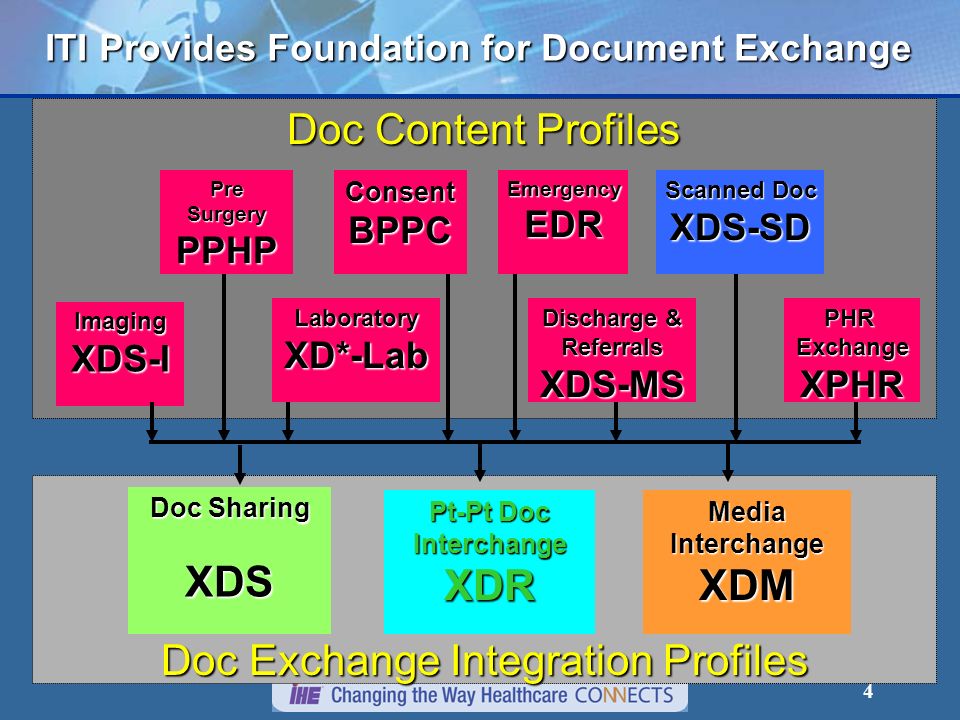 ITI Provides Foundation for Document Exchange

Doc Content Profiles

Pre Surgery
PPHP

Consent
BPPC

Emergency
EDR

Scanned Doc
XDS-SD

Imaging
XDS-I

Laboratory
XD*-Lab

Discharge & Referrals
XDS-MS

PHR Exchange
XPHR

Doc Sharing
XDS

Pt-Pt Doc Interchange
XDR

Media Interchange
XDM

Doc Exchange Integration Profiles

IHE Changing the Way Healthcare CONNECTS

4